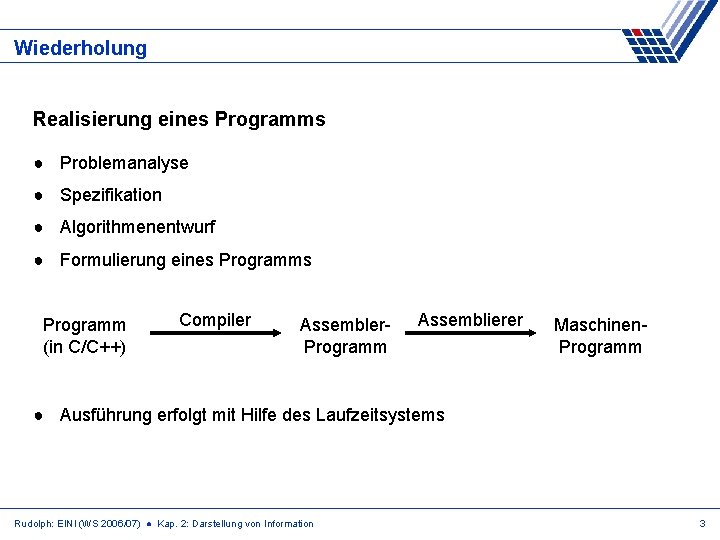 Wiederholung

Realisierung eines Programms

● Problemanalyse

● Spezifikation

● Algorithmenentwurf

● Formulierung eines Programms

Programm (in C/C++) Compiler Assembler-Programm Assemblierer Maschinen-Programm

● Ausführung erfolgt mit Hilfe des Laufzeitsystems

Rudolph: EINI (WS 2006/07) ● Kap. 2: Darstellung von Information

3